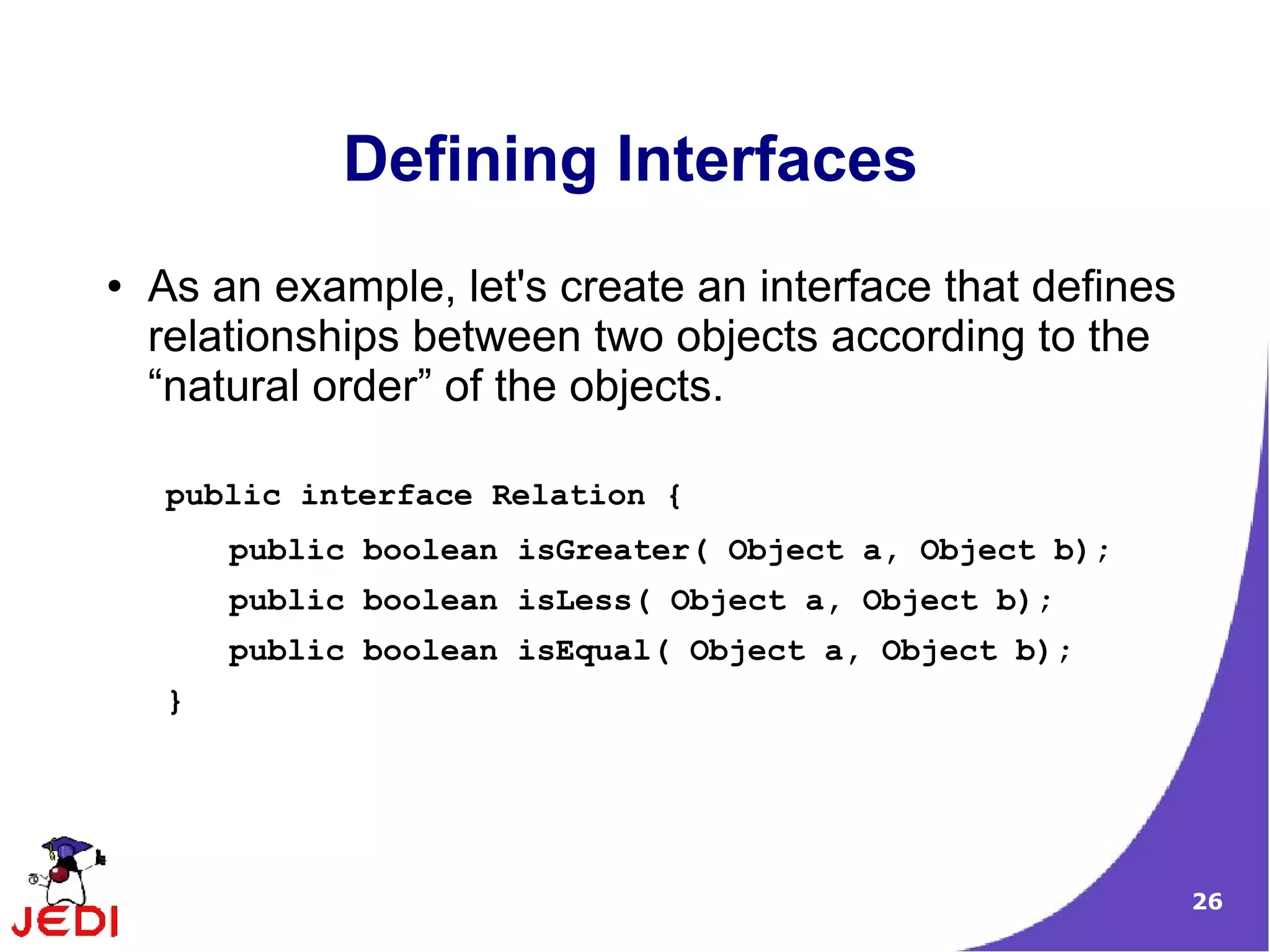 Defining Interfaces

• As an example, let's create an interface that defines relationships between two objects according to the “natural order” of the objects.

public interface Relation {
    public boolean isGreater( Object a, Object b);
    public boolean isLess( Object a, Object b);
    public boolean isEqual( Object a, Object b);
}

JEDI

26